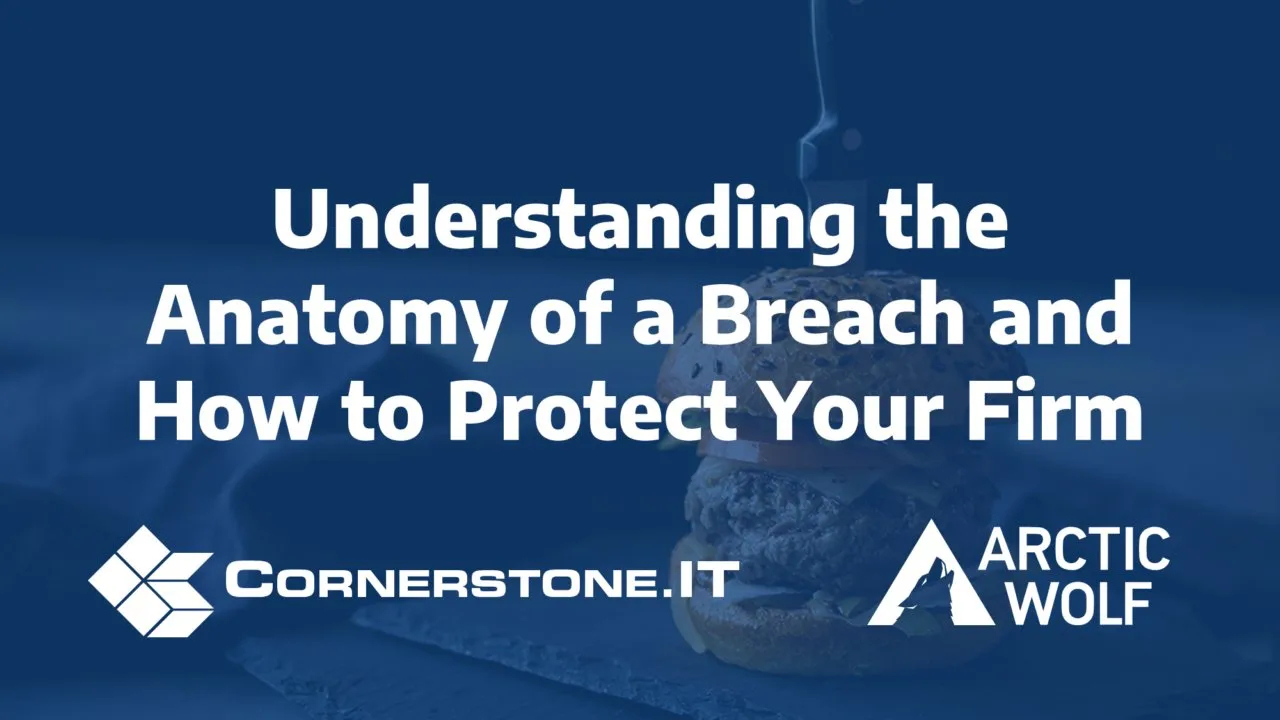 Understanding the Anatomy of a Breach and How to Protect Your Firm

CORNERSTONE.IT

ARCTIC WOLF